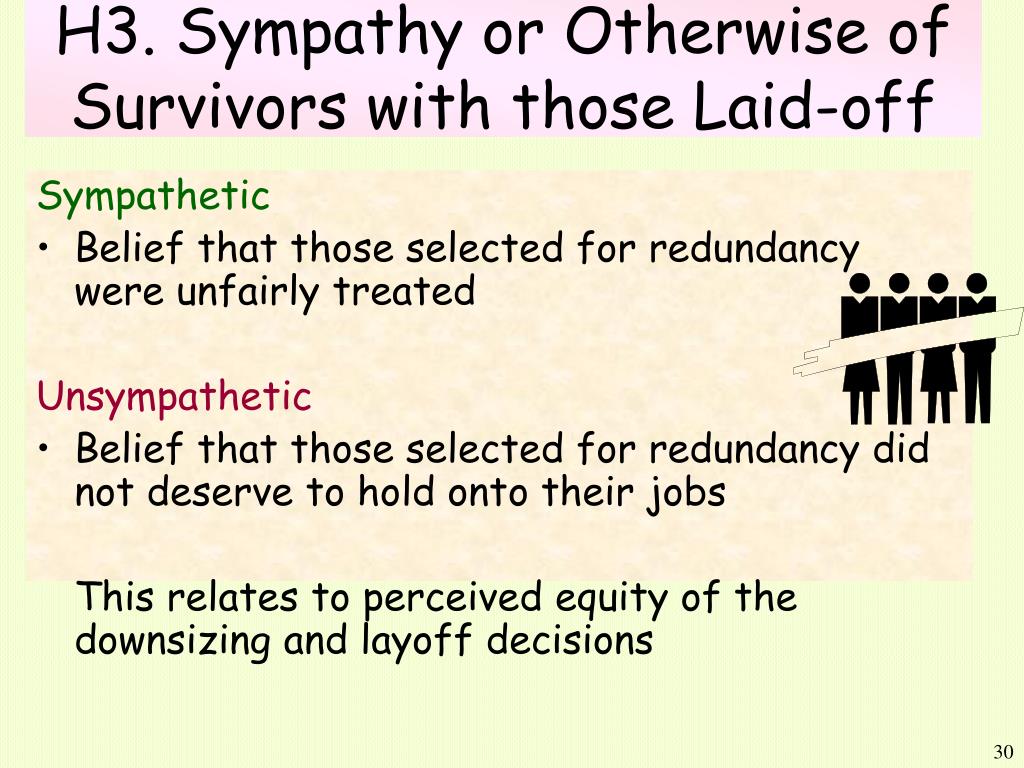 H3. Sympathy or Otherwise of Survivors with those Laid-off

Sympathetic
• Belief that those selected for redundancy were unfairly treated

Unsympathetic
• Belief that those selected for redundancy did not deserve to hold onto their jobs

This relates to perceived equity of the downsizing and layoff decisions

30